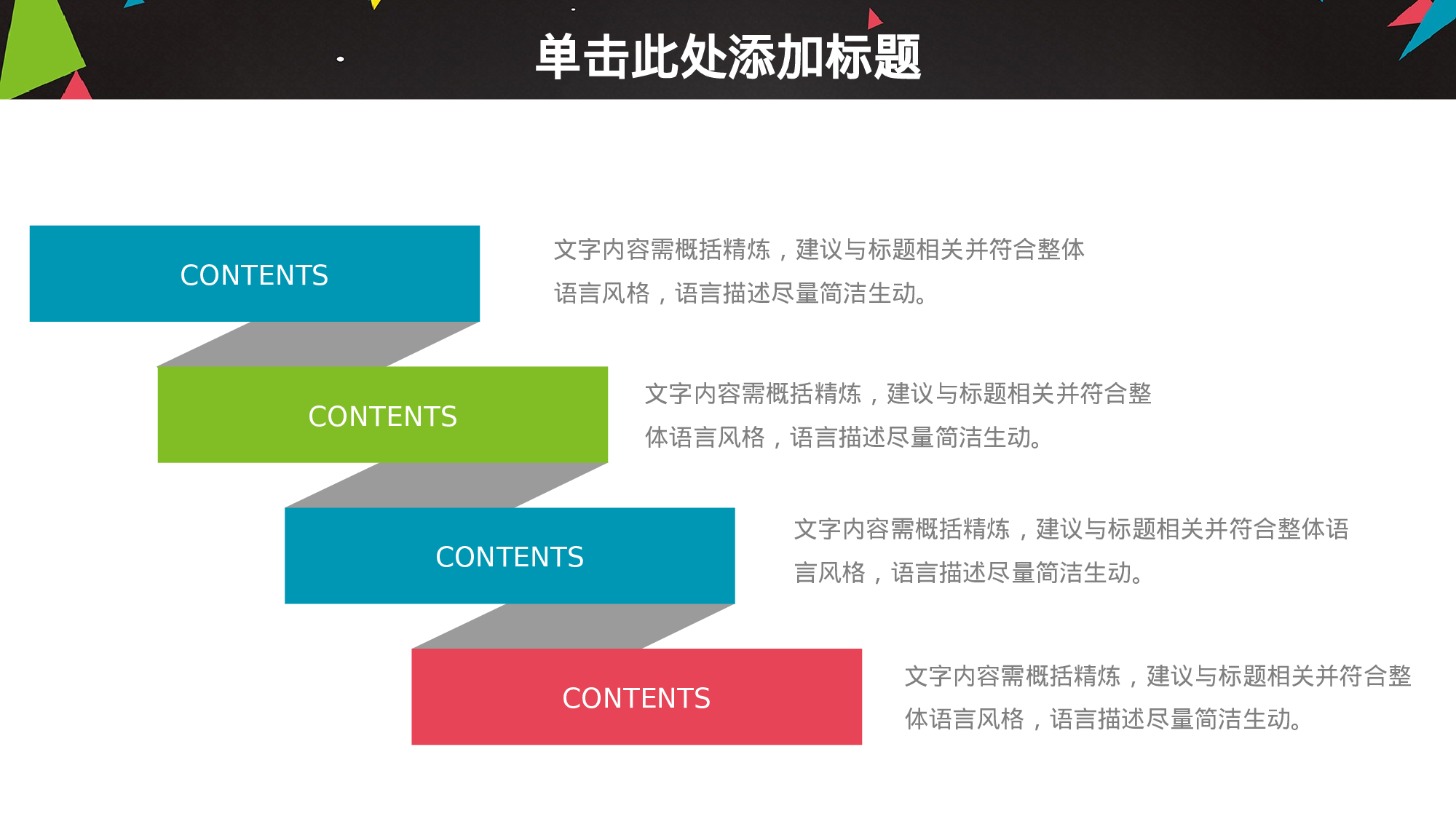 单击此处添加标题

CONTENTS

文字内容需概括精炼，建议与标题相关并符合整体语言风格，语言描述尽量简洁生动。

CONTENTS

文字内容需概括精炼，建议与标题相关并符合整体语言风格，语言描述尽量简洁生动。

CONTENTS

文字内容需概括精炼，建议与标题相关并符合整体语言风格，语言描述尽量简洁生动。

CONTENTS

文字内容需概括精炼，建议与标题相关并符合整体语言风格，语言描述尽量简洁生动。